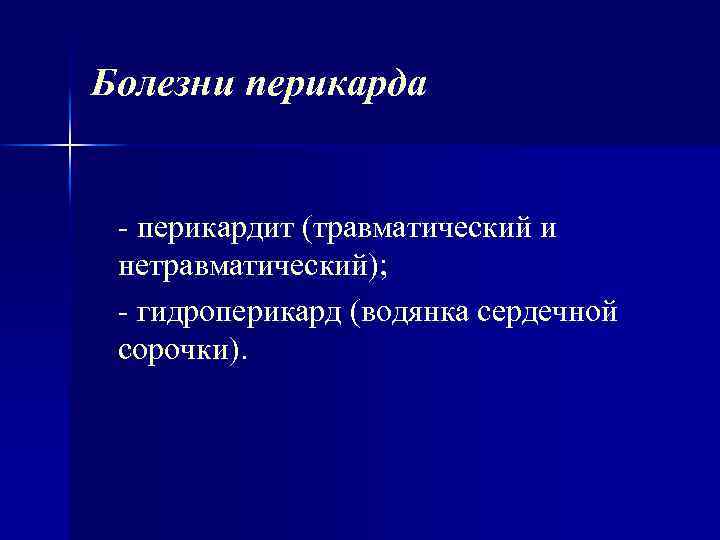 Болезни перикарда

- перикардит (травматический и нетравматический);

- гидроперикард (водянка сердечной сорочки).